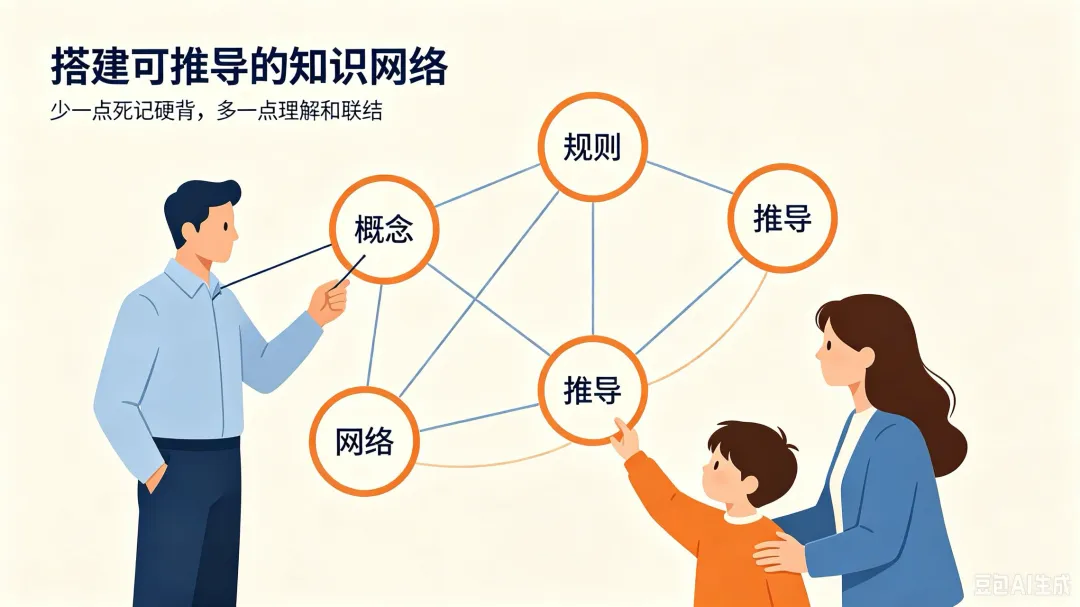 搭建可推导的知识网络

少一点死记硬背，多一点理解和联结

规则

概念

推导

推导

网络

豆包AI生成